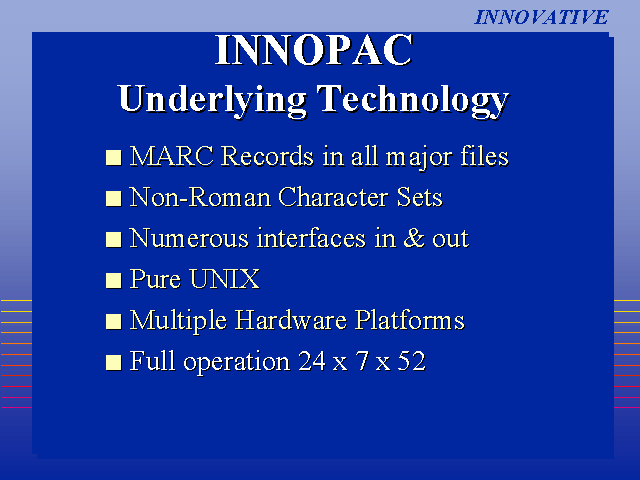 INNOVATIVE

INNOPAC
Underlying Technology

■ MARC Records in all major files
■ Non-Roman Character Sets
■ Numerous interfaces in & out
■ Pure UNIX
■ Multiple Hardware Platforms
■ Full operation 24 x 7 x 52